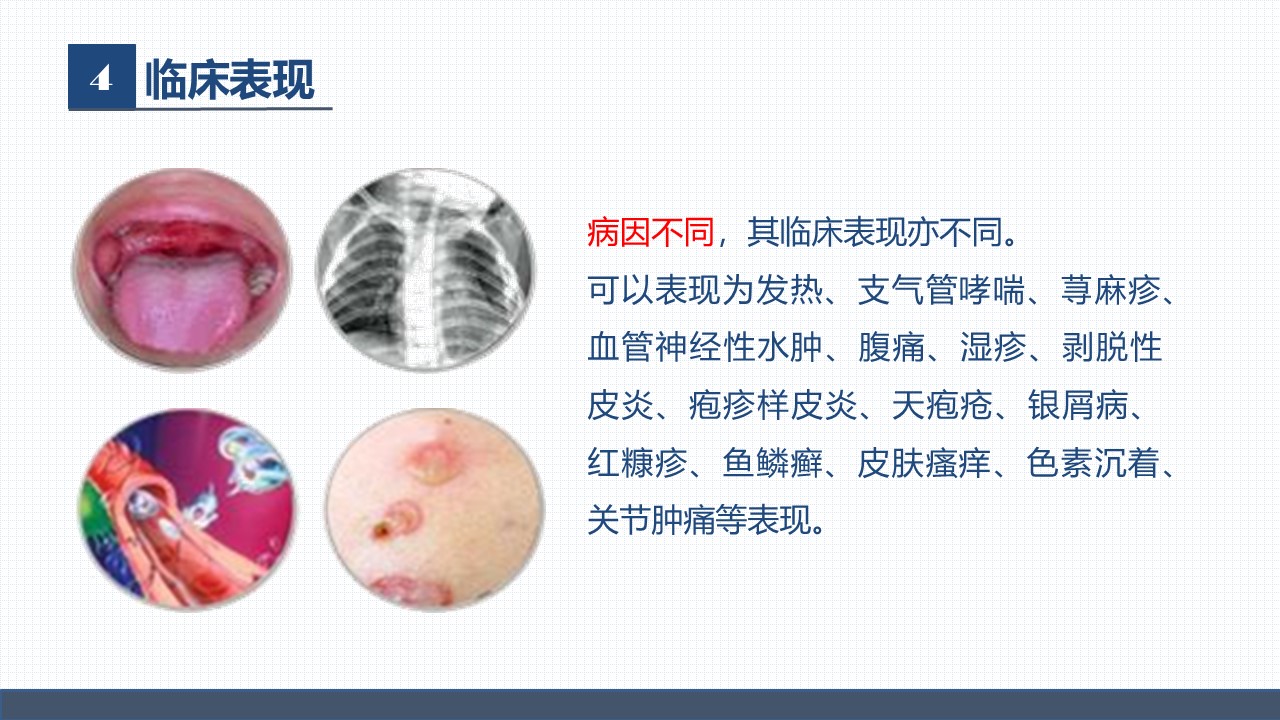 4 临床表现

病因不同，其临床表现亦不同。
可以表现为发热、支气管哮喘、荨麻疹、血管神经性水肿、腹痛、湿疹、剥脱性皮炎、疱疹样皮炎、天疱疮、银屑病、红糠疹、鱼鳞癣、皮肤瘙痒、色素沉着、关节肿痛等表现。